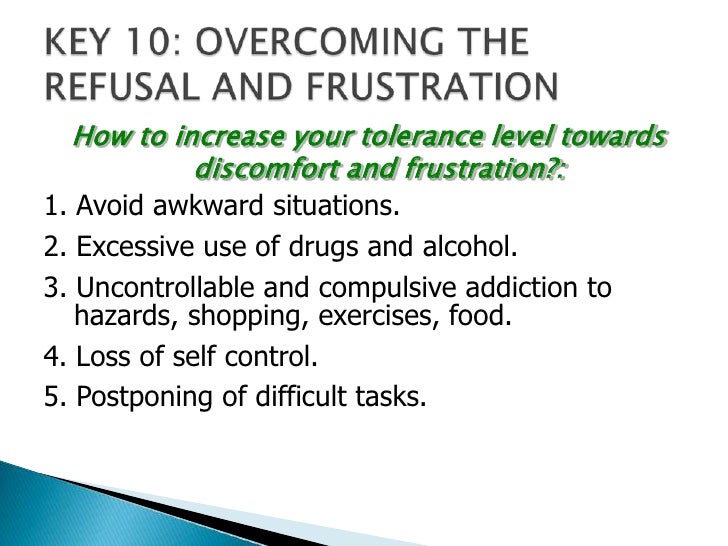 KEY 10: OVERCOMING THE REFUSAL AND FRUSTRATION

How to increase your tolerance level towards discomfort and frustration?:

1. Avoid awkward situations.

2. Excessive use of drugs and alcohol.

3. Uncontrollable and compulsive addiction to hazards, shopping, exercises, food.

4. Loss of self control.

5. Postponing of difficult tasks.